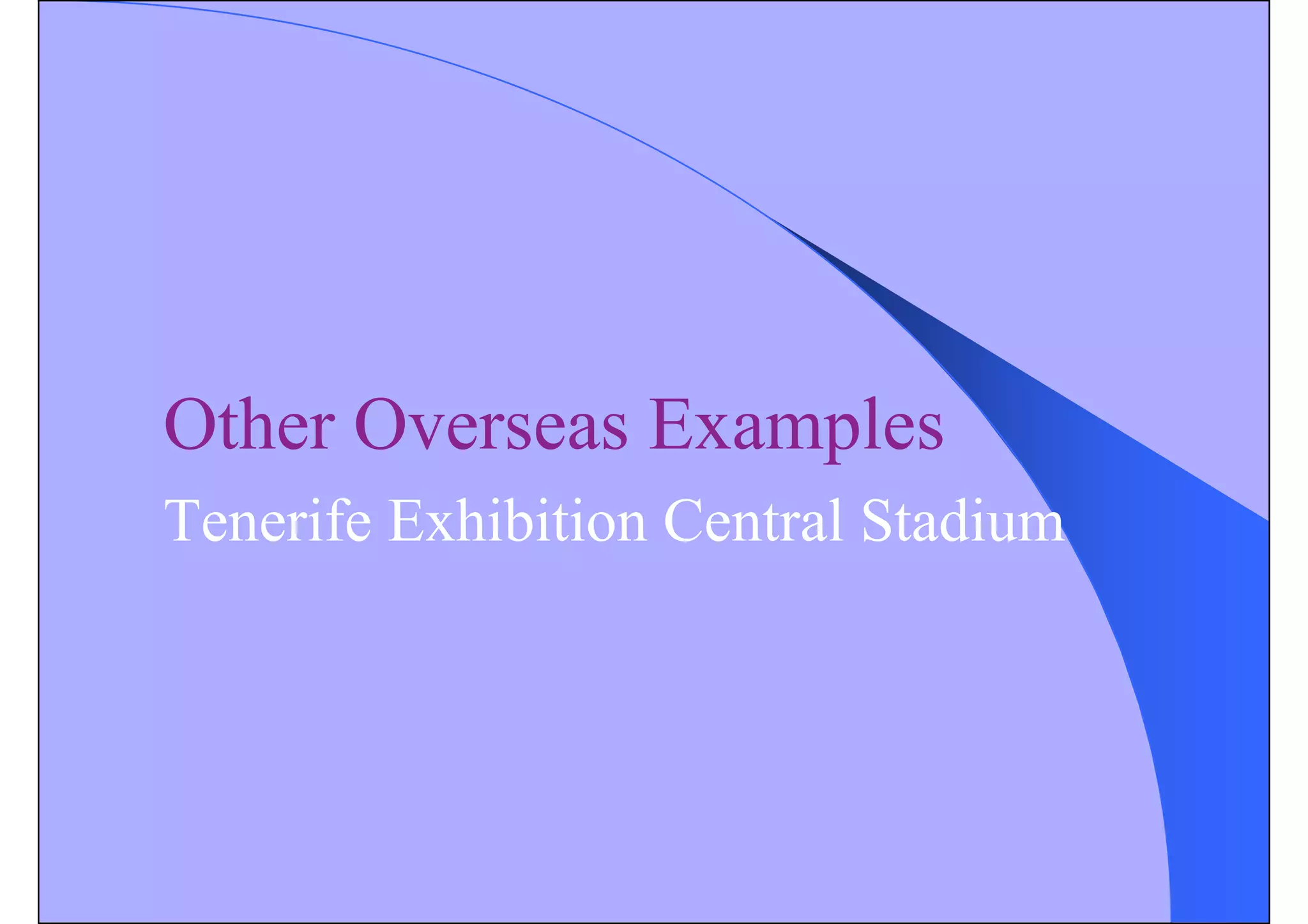 Other Overseas Examples

Tenerife Exhibition Central Stadium